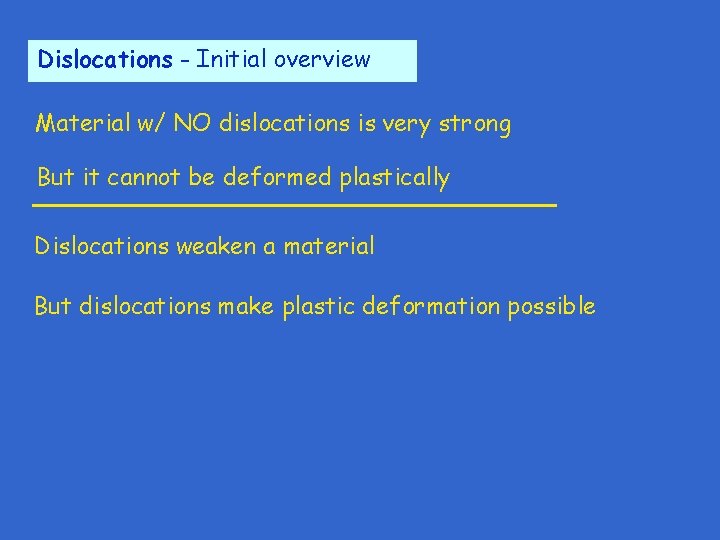 Dislocations - Initial overview

Material w/ NO dislocations is very strong

But it cannot be deformed plastically

Dislocations weaken a material

But dislocations make plastic deformation possible